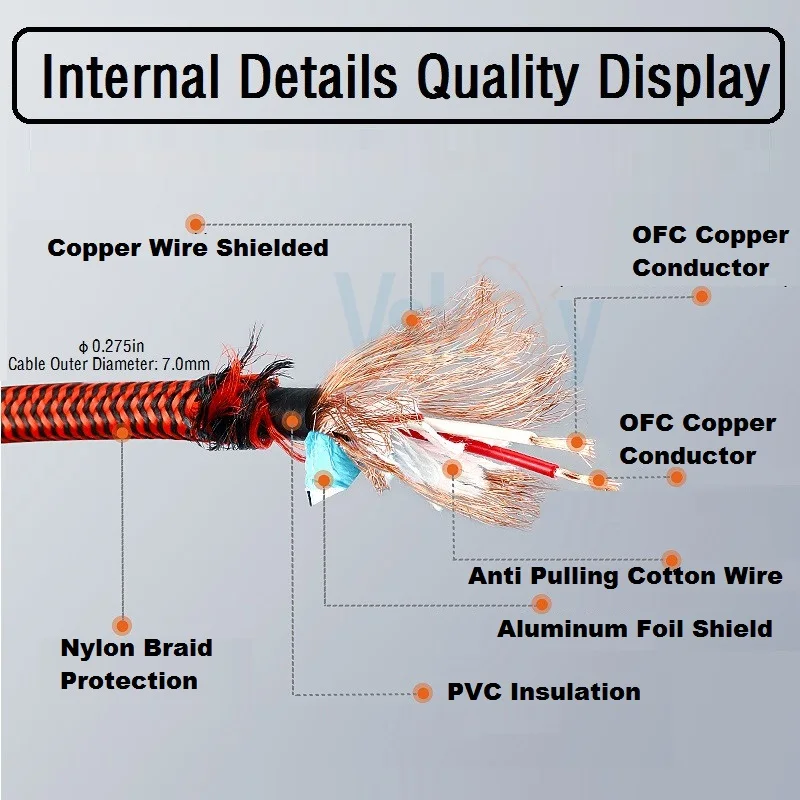 Internal Details Quality Display

Copper Wire Shielded

OFC Copper Conductor

ϕ 0.275in
Cable Outer Diameter: 7.0mm

OFC Copper Conductor

Anti Pulling Cotton Wire

Aluminum Foil Shield

Nylon Braid Protection

PVC Insulation